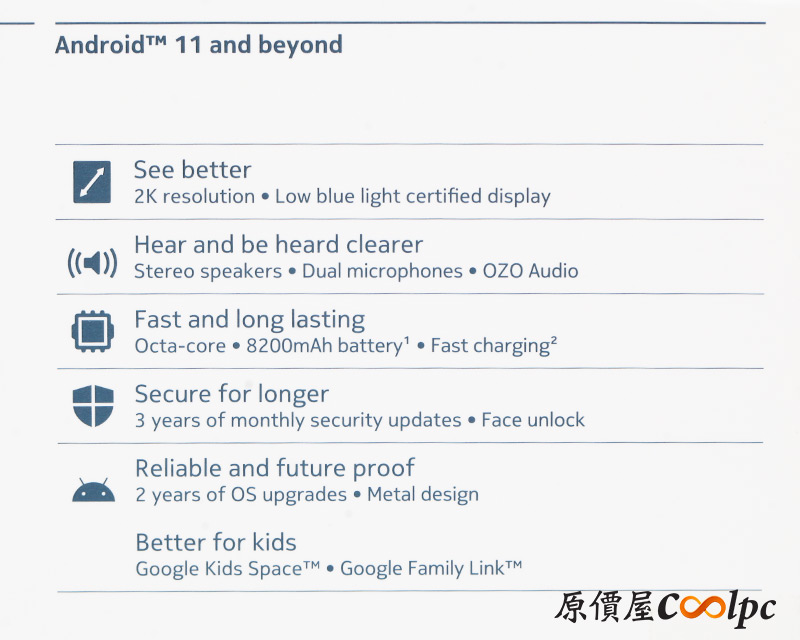 Android™ 11 and beyond

See better
2K resolution • Low blue light certified display

Hear and be heard clearer
Stereo speakers • Dual microphones • OZO Audio

Fast and long lasting
Octa-core • 8200mAh battery¹ • Fast charging²

Secure for longer
3 years of monthly security updates • Face unlock

Reliable and future proof
2 years of OS upgrades • Metal design

Better for kids
Google Kids Space™ • Google Family Link™

原價屋Coolpc